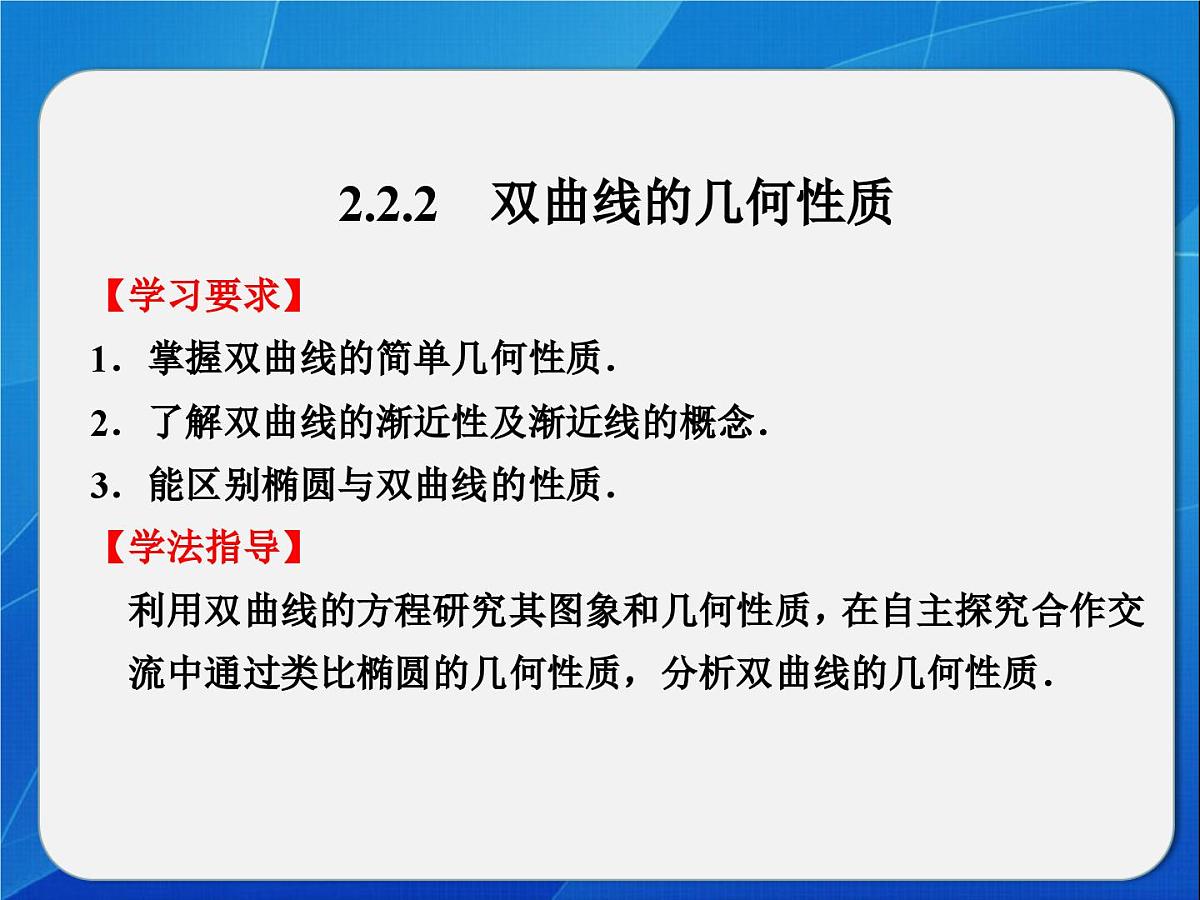 2.2.2　双曲线的几何性质

【学习要求】

1．掌握双曲线的简单几何性质．

2．了解双曲线的渐近性及渐近线的概念．

3．能区别椭圆与双曲线的性质．

【学法指导】

利用双曲线的方程研究其图象和几何性质，在自主探究合作交流中通过类比椭圆的几何性质，分析双曲线的几何性质．